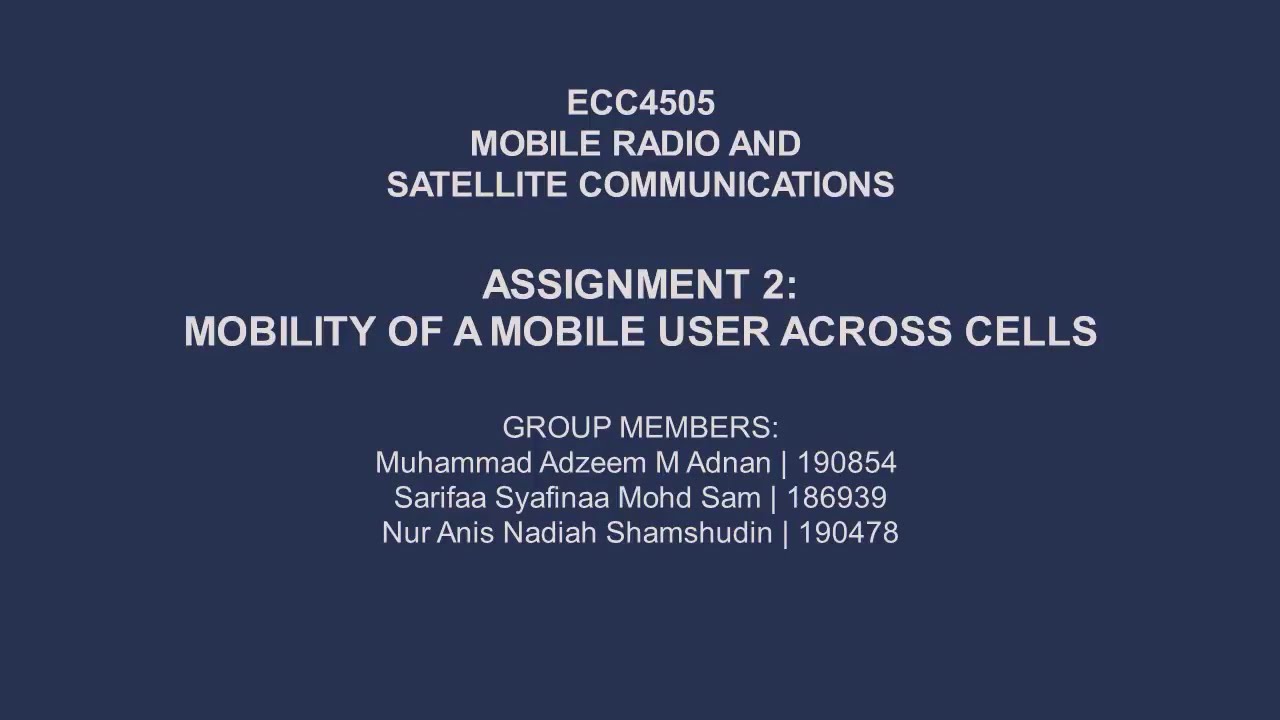 ECC4505
MOBILE RADIO AND
SATELLITE COMMUNICATIONS

ASSIGNMENT 2:
MOBILITY OF A MOBILE USER ACROSS CELLS

GROUP MEMBERS:
Muhammad Adzeem M Adnan | 190854
Sarifaa Syafinaa Mohd Sam | 186939
Nur Anis Nadiah Shamshudin | 190478